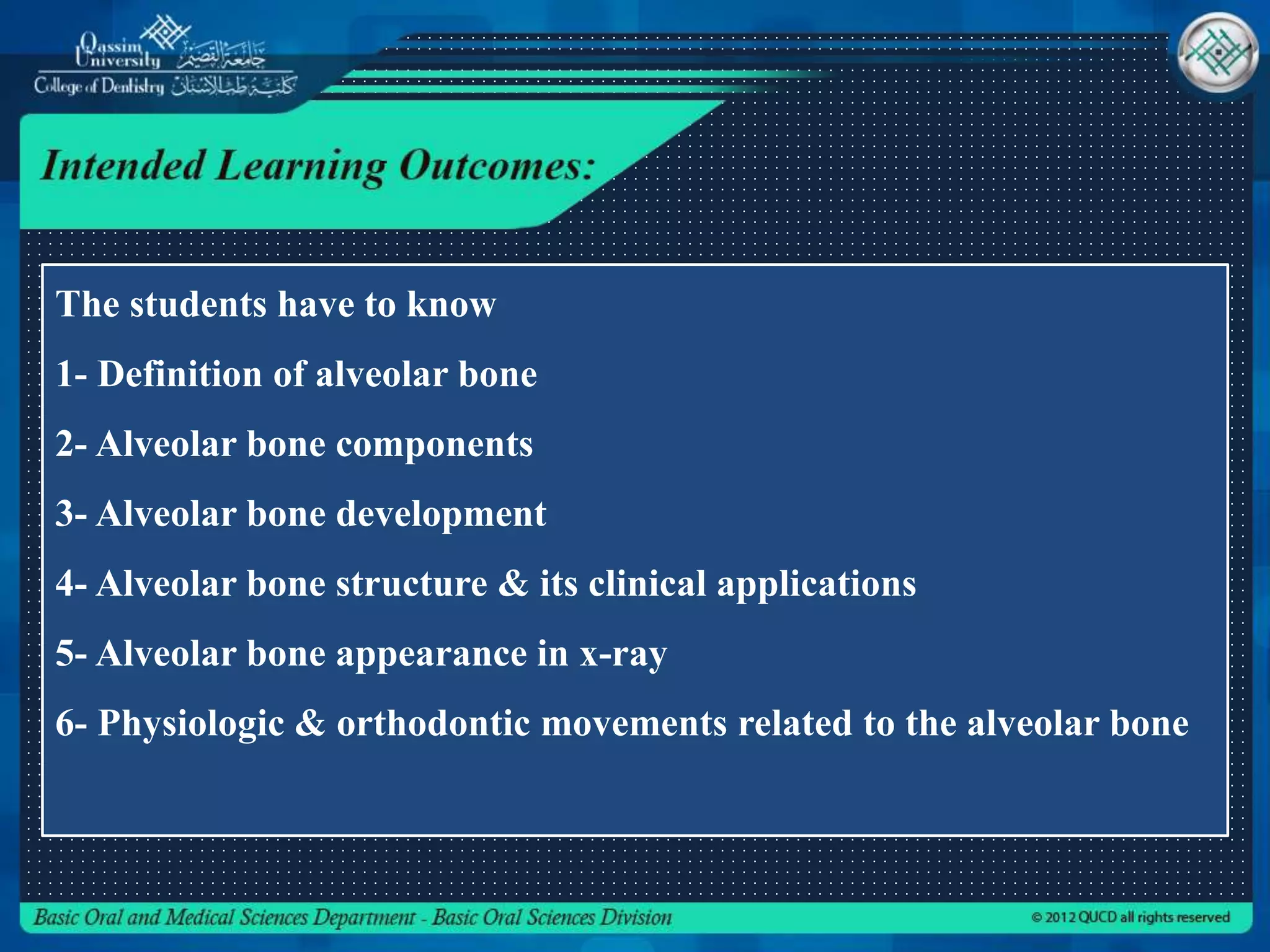 Qassim University جامعة القصيم
College of Dentistry كلية طب الأسنان

Intended Learning Outcomes:

The students have to know

1- Definition of alveolar bone

2- Alveolar bone components

3- Alveolar bone development

4- Alveolar bone structure & its clinical applications

5- Alveolar bone appearance in x-ray

6- Physiologic & orthodontic movements related to the alveolar bone

Basic Oral and Medical Sciences Department - Basic Oral Sciences Division

© 2012 QUCD all rights reserved